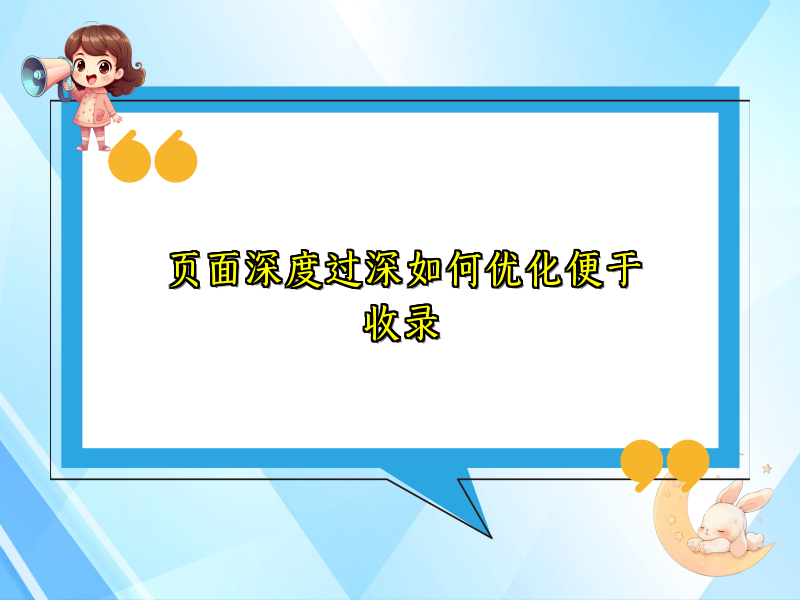 页面深度过深如何优化便于收录